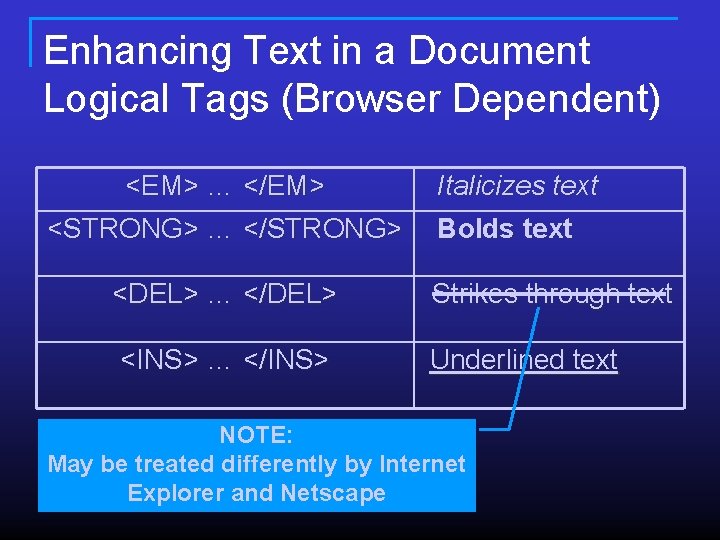 Enhancing Text in a Document
Logical Tags (Browser Dependent)

| | |
|---|---|
| <EM> … </EM> | Italicizes text |
| <STRONG> … </STRONG> | Bolds text |
| <DEL> … </DEL> | Strikes through text |
| <INS> … </INS> | Underlined text |

NOTE:
May be treated differently by Internet Explorer and Netscape